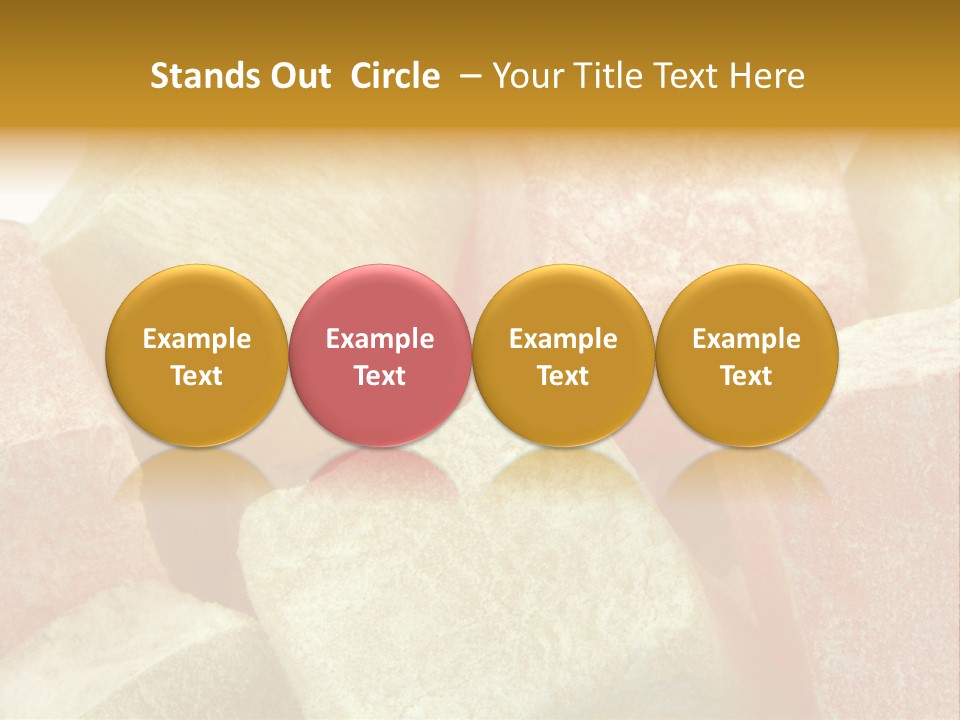 Stands Out Circle – Your Title Text Here

Example Text

Example Text

Example Text

Example Text